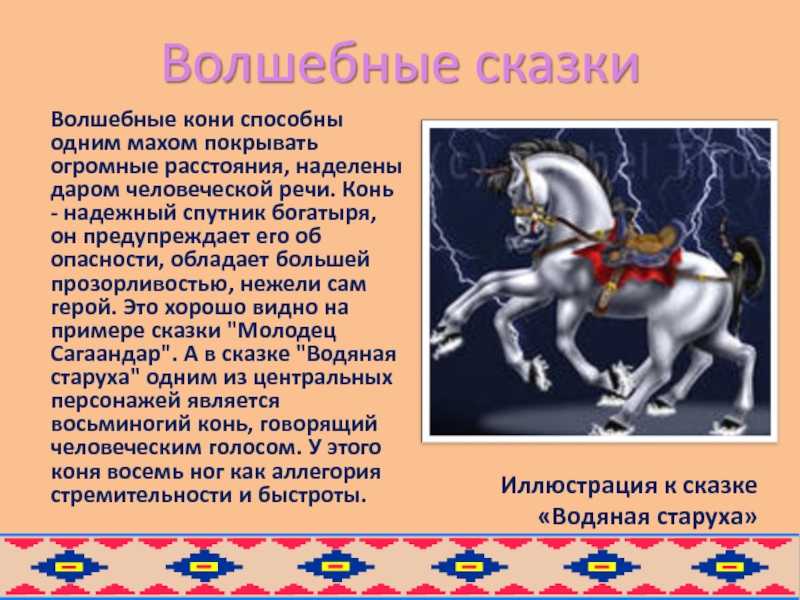 Волшебные сказки

Волшебные кони способны одним махом покрывать огромные расстояния, наделены даром человеческой речи. Конь - надежный спутник богатыря, он предупреждает его об опасности, обладает большей прозорливостью, нежели сам герой. Это хорошо видно на примере сказки "Молодец Сагаандар". А в сказке "Водяная старуха" одним из центральных персонажей является восьминогий конь, говорящий человеческим голосом. У этого коня восемь ног как аллегория стремительности и быстроты.

Иллюстрация к сказке «Водяная старуха»